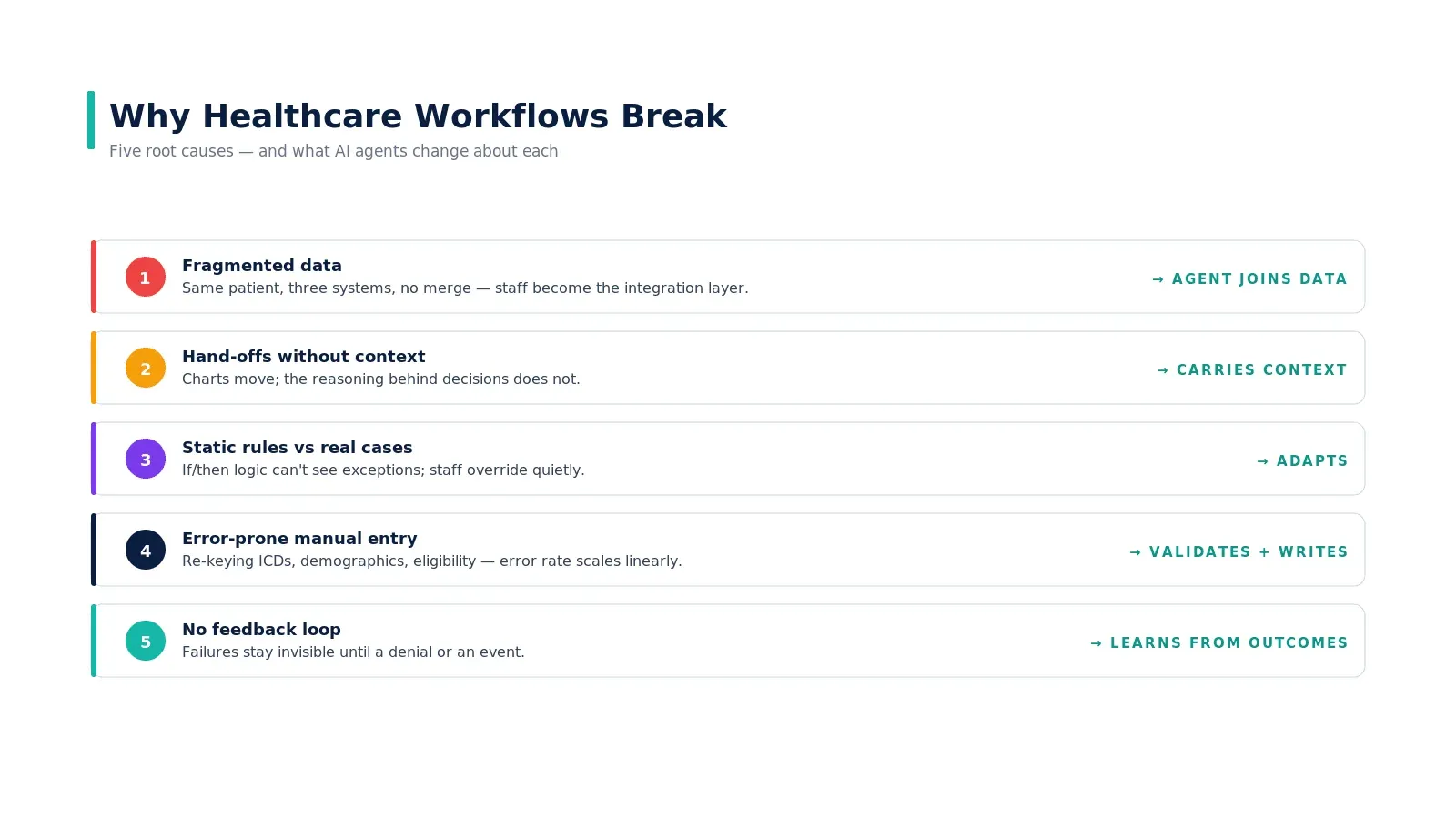 Why Healthcare Workflows Break

Five root causes — and what AI agents change about each

1 Fragmented data
Same patient, three systems, no merge — staff become the integration layer.
→ AGENT JOINS DATA

2 Hand-offs without context
Charts move; the reasoning behind decisions does not.
→ CARRIES CONTEXT

3 Static rules vs real cases
If/then logic can't see exceptions; staff override quietly.
→ ADAPTS

4 Error-prone manual entry
Re-keying ICDs, demographics, eligibility — error rate scales linearly.
→ VALIDATES + WRITES

5 No feedback loop
Failures stay invisible until a denial or an event.
→ LEARNS FROM OUTCOMES